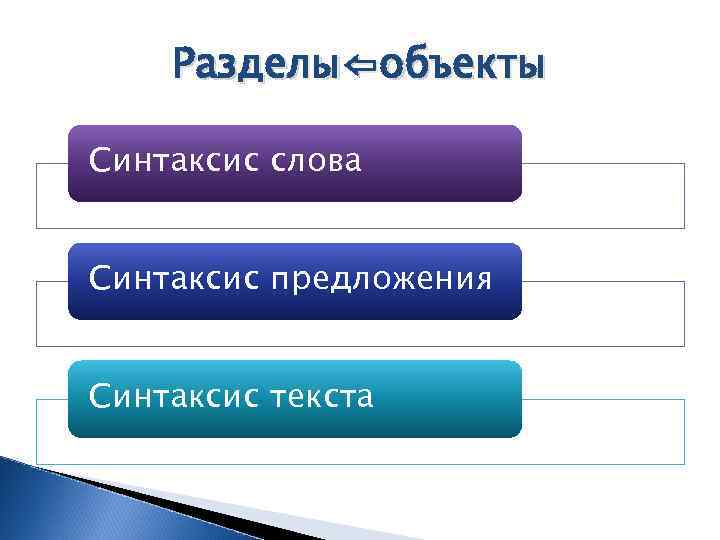 Разделы⇐объекты

Синтаксис слова

Синтаксис предложения

Синтаксис текста